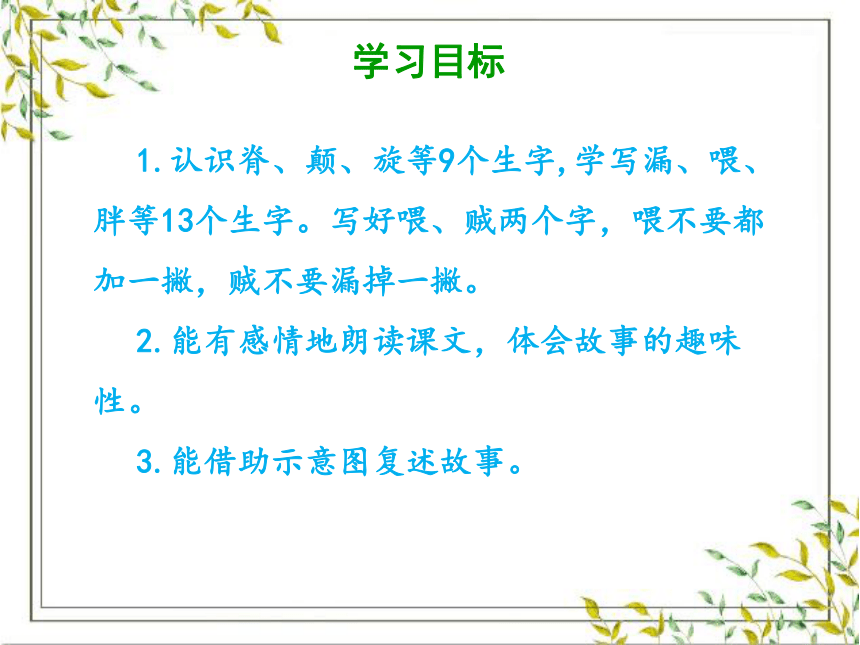 学习目标

1. 认识脊、颠、旋等9个生字,学写漏、喂、胖等13个生字。写好喂、贼两个字，喂不要都加一撇，贼不要漏掉一撇。

2. 能有感情地朗读课文，体会故事的趣味性。

3. 能借助示意图复述故事。